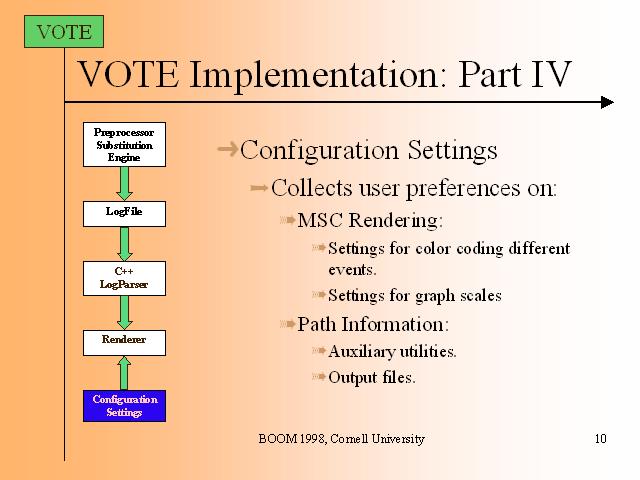 VOTE

VOTE Implementation: Part IV

Preprocessor Substitution Engine

LogFile

C++ LogParser

Renderer

Configuration Settings

Configuration Settings

Collects user preferences on:

MSC Rendering:

Settings for color coding different events.

Settings for graph scales

Path Information:

Auxiliary utilities.

Output files.

BOOM 1998, Cornell University

10